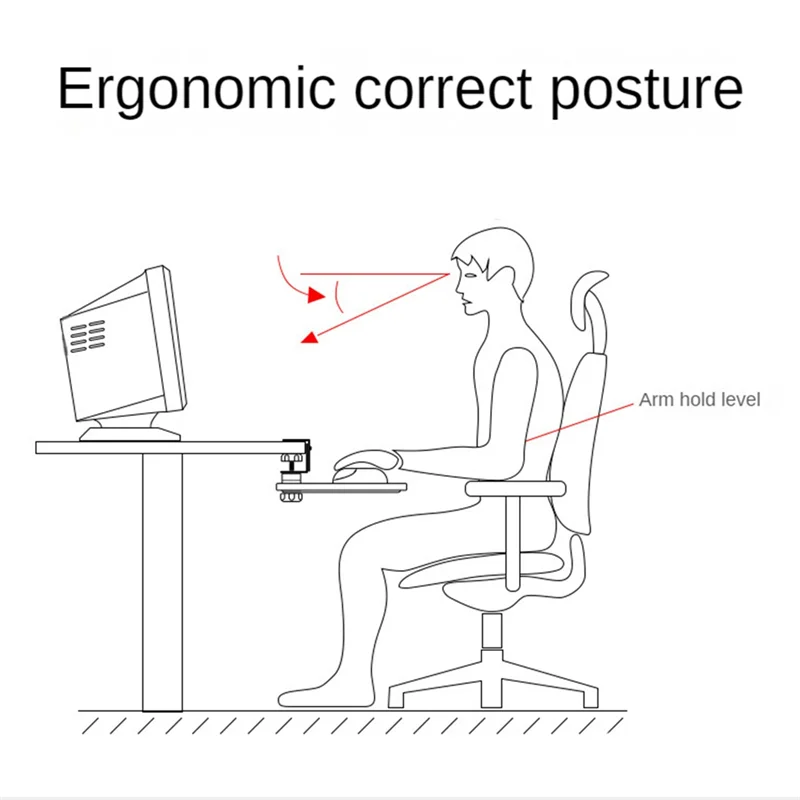 Ergonomic correct posture

Arm hold level